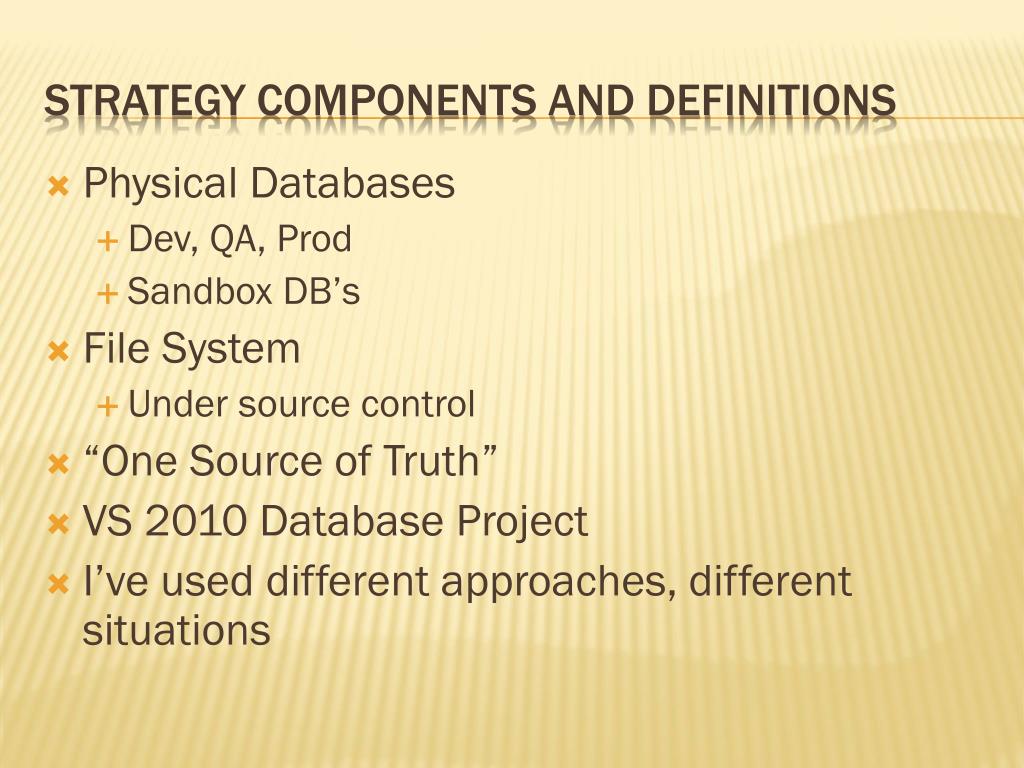 STRATEGY COMPONENTS AND DEFINITIONS

Physical Databases
Dev, QA, Prod
Sandbox DB’s
File System
Under source control
“One Source of Truth”
VS 2010 Database Project
I’ve used different approaches, different situations